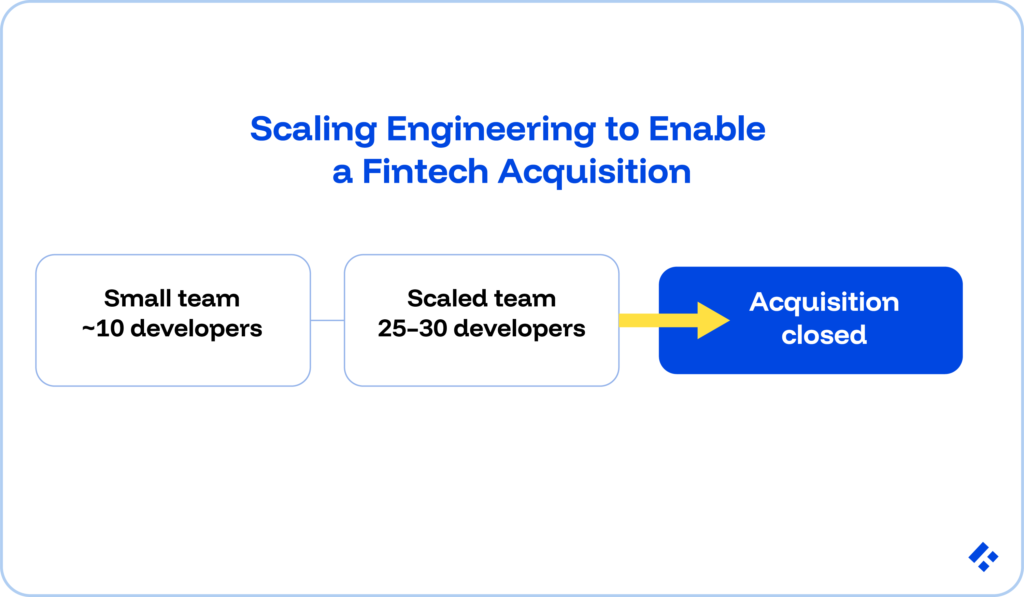 Scaling Engineering to Enable a Fintech Acquisition

Small team
~10 developers

Scaled team
25–30 developers

Acquisition
closed